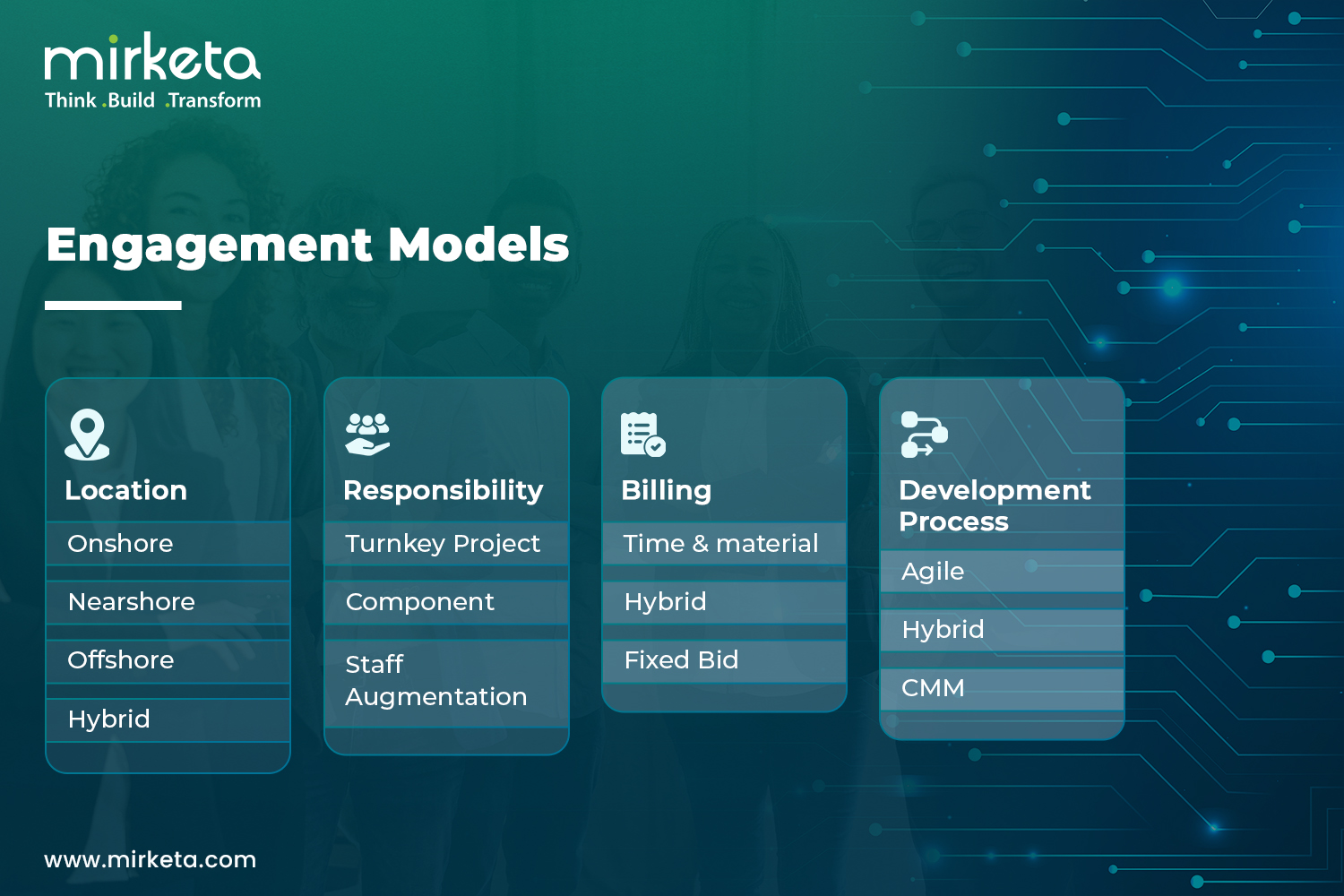 mirketa
Think .Build .Transform

Engagement Models

Location
Onshore
Nearshore
Offshore
Hybrid

Responsibility
Turnkey Project
Component
Staff Augmentation

Billing
Time & material
Hybrid
Fixed Bid

Development Process
Agile
Hybrid
CMM

www.mirketa.com